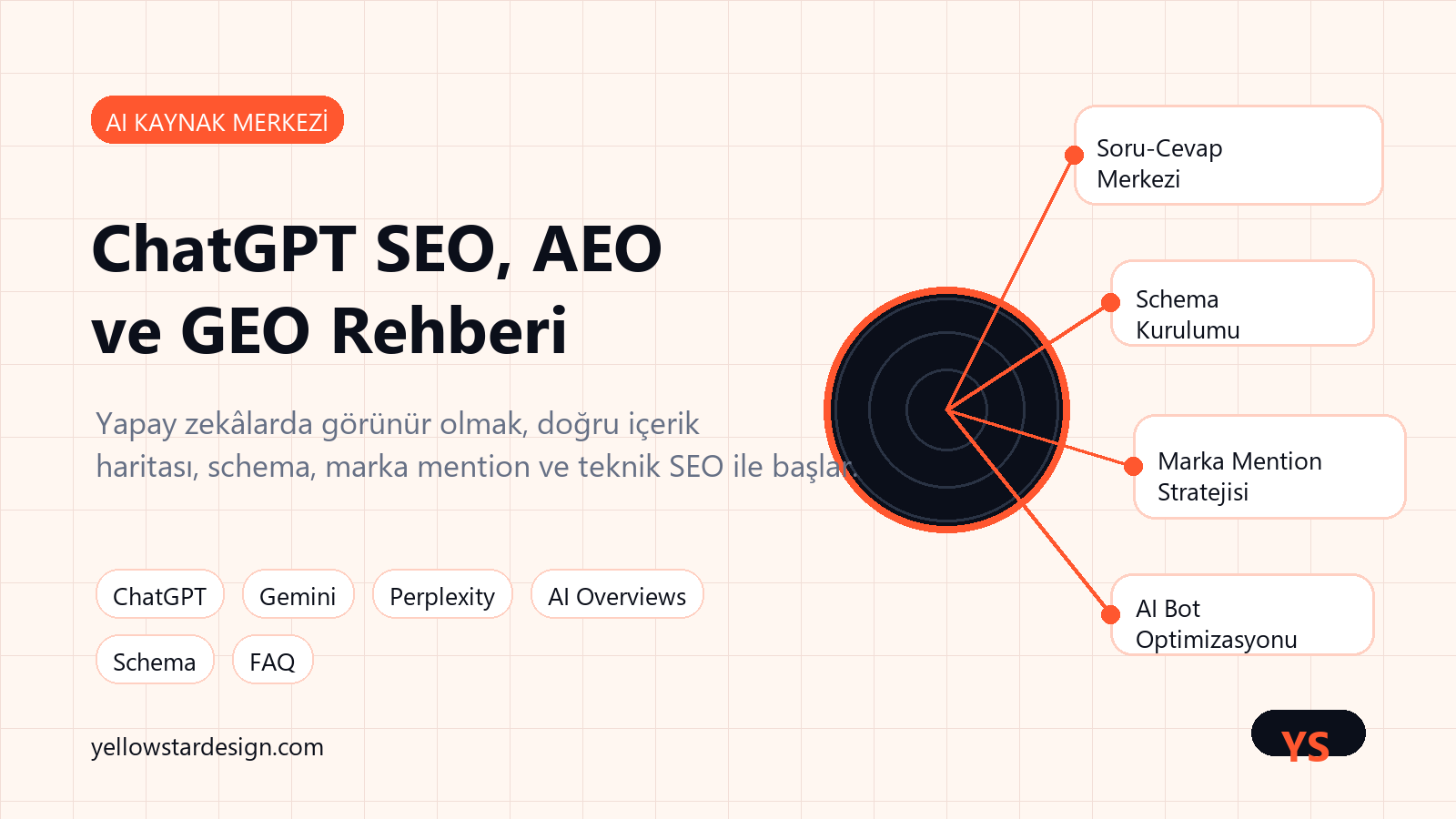 AI KAYNAK MERKEZİ

ChatGPT SEO, AEO ve GEO Rehberi

Yapay zekâlarda görünür olmak, doğru içerik haritası, schema, marka mention ve teknik SEO ile başlar.

ChatGPT

Gemini

Perplexity

AI Overviews

Schema

FAQ

yellowstardesign.com

Soru-Cevap Merkezi

Schema Kurulumu

Marka Mention Stratejisi

AI Bot Optimizasyonu

YS